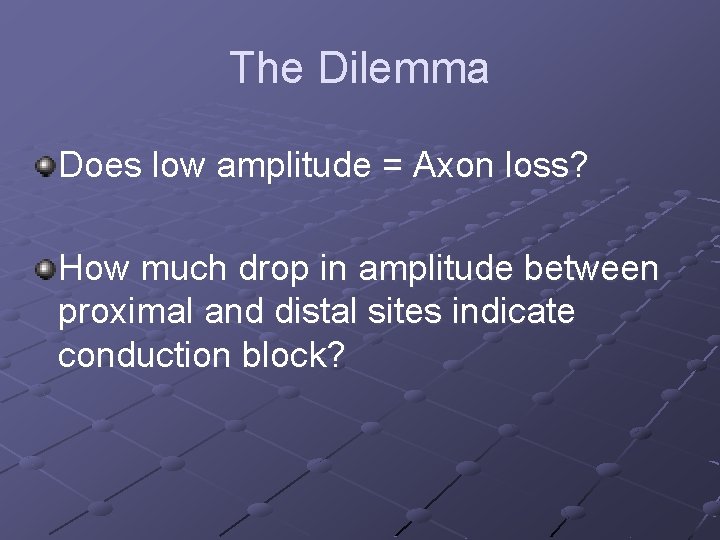 The Dilemma

Does low amplitude = Axon loss?

How much drop in amplitude between proximal and distal sites indicate conduction block?